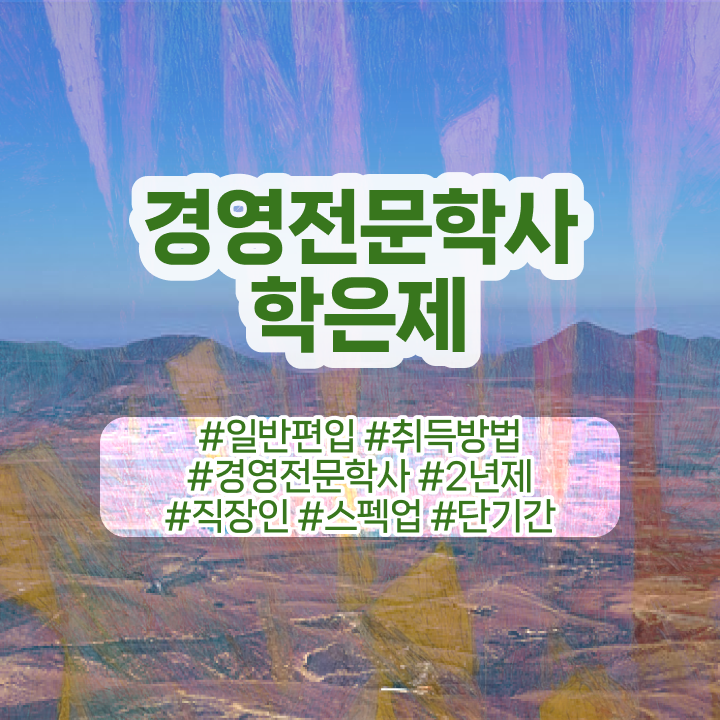 경영전문학사
학은제

#일반편입 #취득방법
#경영전문학사 #2년제
#직장인 #스펙업 #단기간